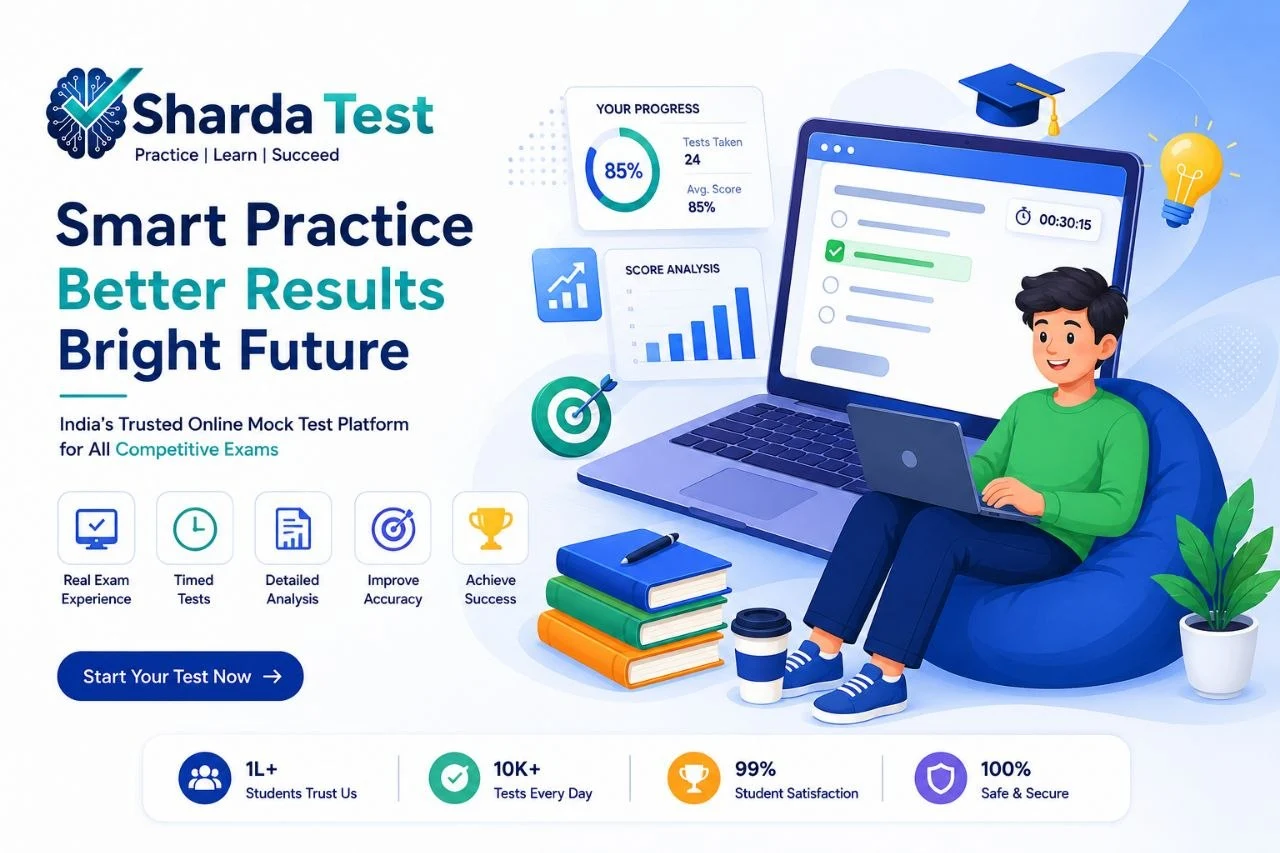 Sharda Test
Practice | Learn | Succeed

Smart Practice
Better Results
Bright Future

India's Trusted Online Mock Test Platform for All Competitive Exams

Real Exam Experience
Timed Tests
Detailed Analysis
Improve Accuracy
Achieve Success

Start Your Test Now →

YOUR PROGRESS
85%
Tests Taken
24
Avg. Score
85%

SCORE ANALYSIS

00:30:15

1L+
Students Trust Us
10K+
Tests Every Day
99%
Student Satisfaction
100%
Safe & Secure